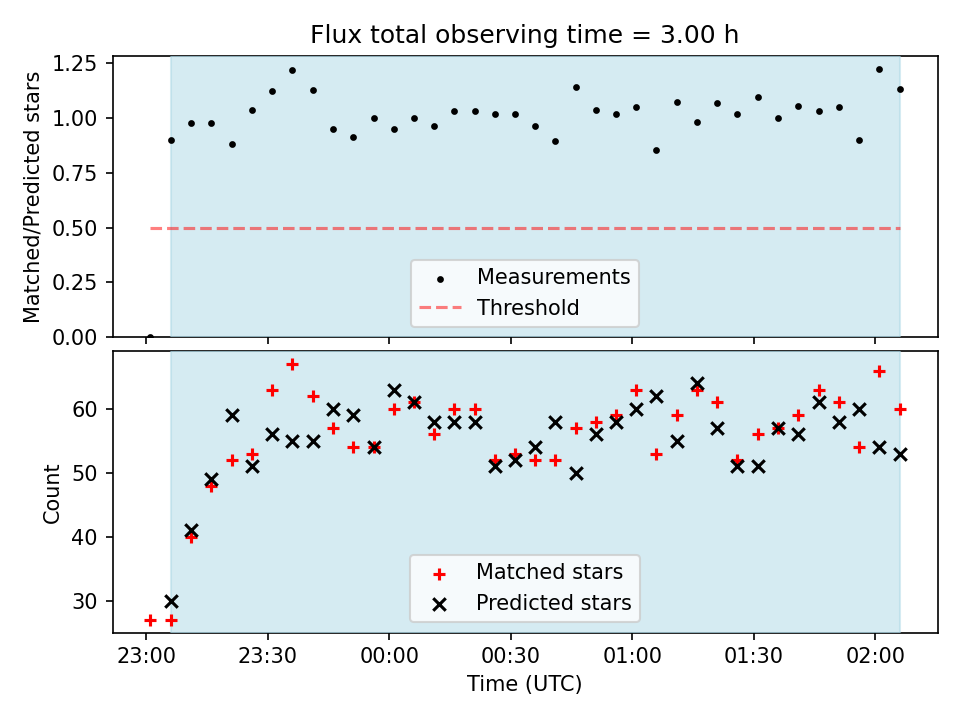 Flux total observing time = 3.00 h

Matched/Predicted stars

1.25
1.00
0.75
0.50
0.25
0.00

Measurements
Threshold

Count

60
50
40
30

Matched stars
Predicted stars

23:00 23:30 00:00 00:30 01:00 01:30 02:00

Time (UTC)